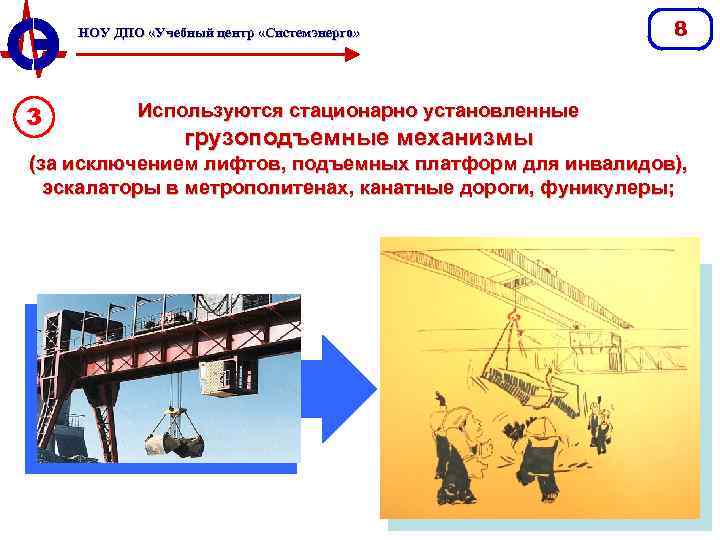 НОУ ДПО «Учебный центр «Системэнерго»

8

3

Используются стационарно установленные грузоподъемные механизмы (за исключением лифтов, подъемных платформ для инвалидов), эскалаторы в метрополитенах, канатные дороги, фуникулеры;